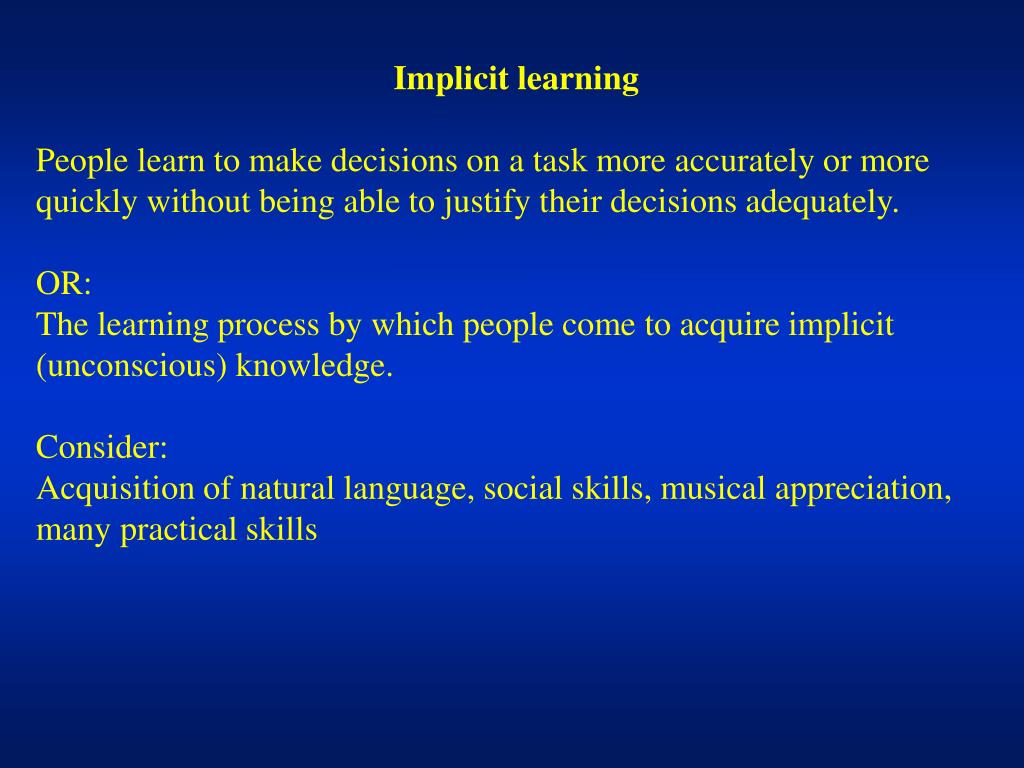 Implicit learning

People learn to make decisions on a task more accurately or more quickly without being able to justify their decisions adequately.

OR:
The learning process by which people come to acquire implicit (unconscious) knowledge.

Consider:
Acquisition of natural language, social skills, musical appreciation, many practical skills